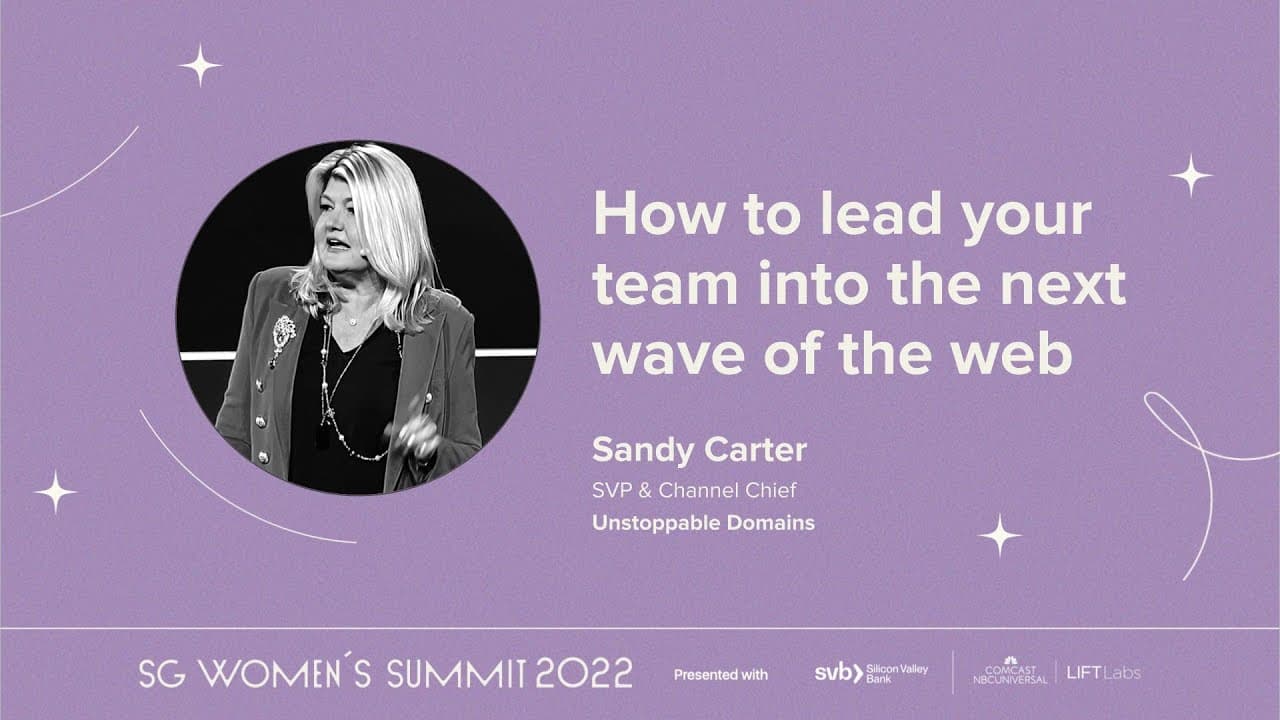 How to lead your team into the next wave of the web

Sandy Carter
SVP & Channel Chief
Unstoppable Domains

SG WOMEN´S SUMMIT 2022 Presented with svb Silicon Valley Bank COMCAST NBCUNIVERSAL LIFT Labs